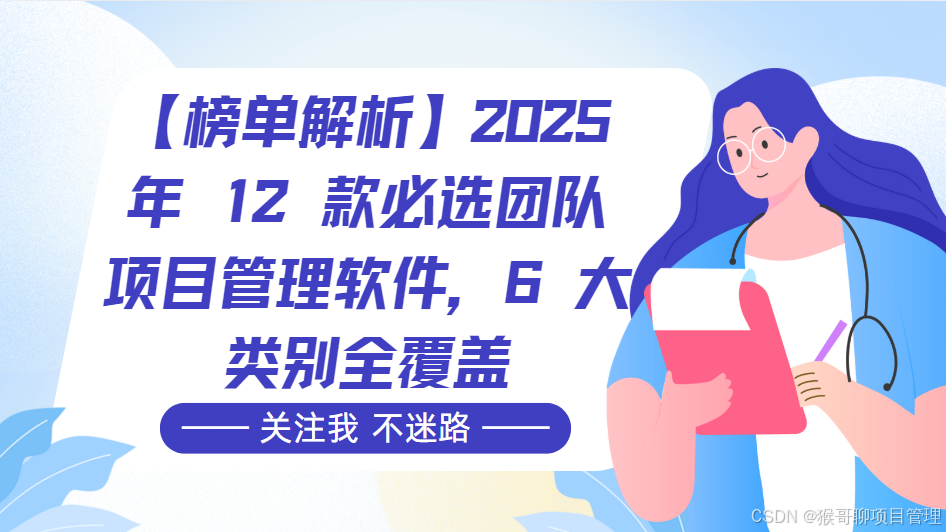 【榜单解析】2025 年 12 款必选团队项目管理软件，6 大类别全覆盖

—— 关注我 不迷路 ——

CSDN @猴哥聊项目管理